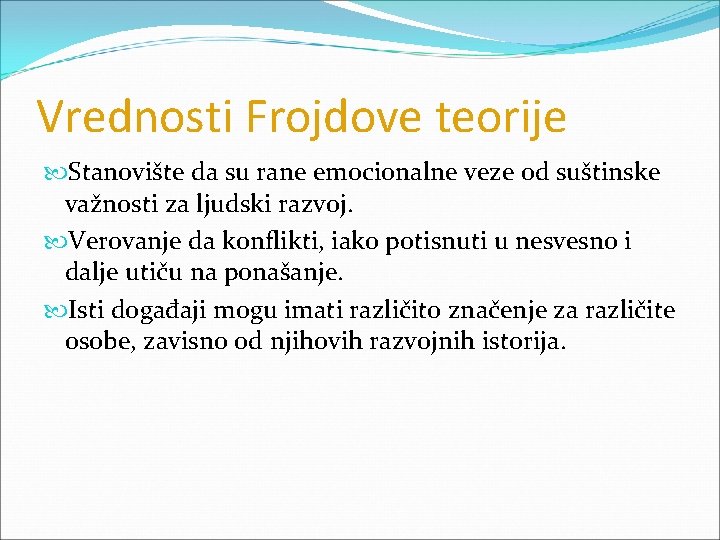 Vrednosti Frojdove teorije

Stanovište da su rane emocionalne veze od suštinske važnosti za ljudski razvoj.

Verovanje da konflikti, iako potisnuti u nesvesno i dalje utiču na ponašanje.

Isti događaji mogu imati različito značenje za različite osobe, zavisno od njihovih razvojnih istorija.